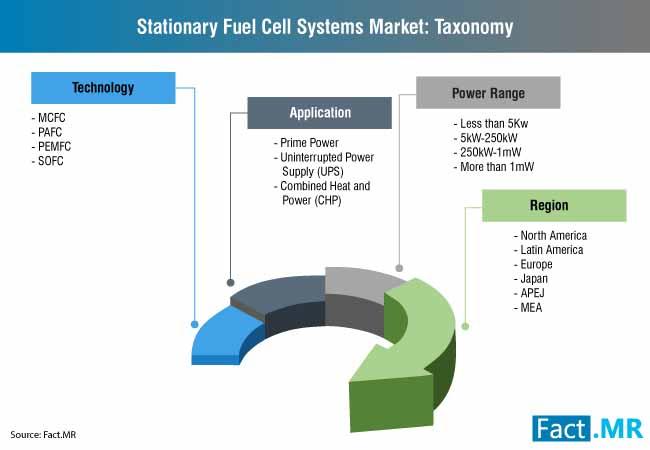 Stationary Fuel Cell Systems Market: Taxonomy

Technology

- MCFC
- PAFC
- PEMFC
- SOFC

Application

- Prime Power
- Uninterrupted Power Supply (UPS)
- Combined Heat and Power (CHP)

Power Range

- Less than 5Kw
- 5kW-250kW
- 250kW-1mW
- More than 1mW

Region

- North America
- Latin America
- Europe
- Japan
- APEJ
- MEA

Source: Fact.MR

Fact.MR